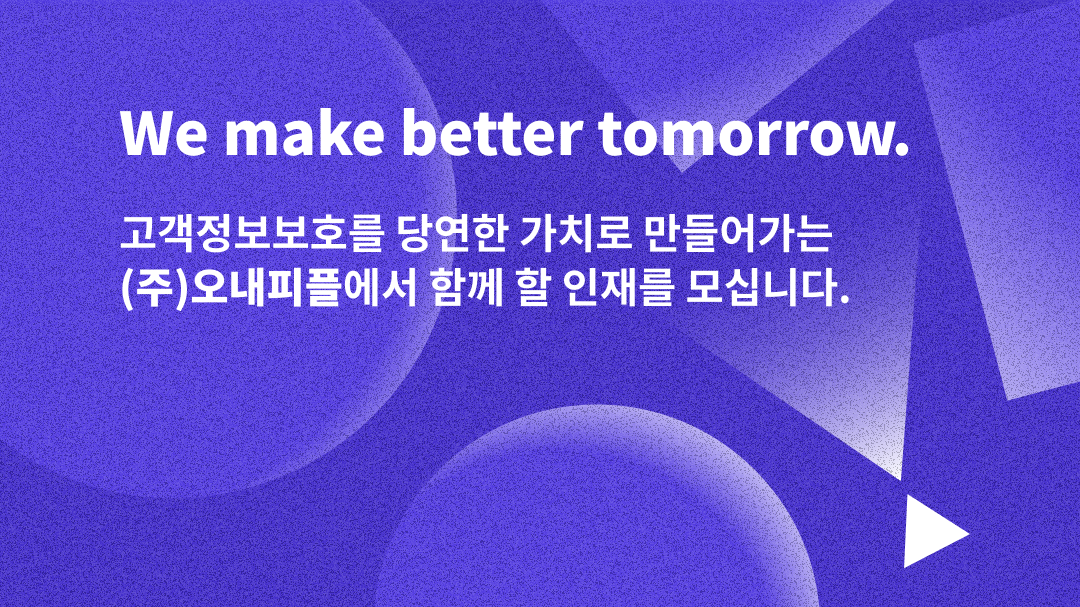 We make better tomorrow.

고객정보보호를 당연한 가치로 만들어가는 (주)오내피플에서 함께 할 인재를 모십니다.